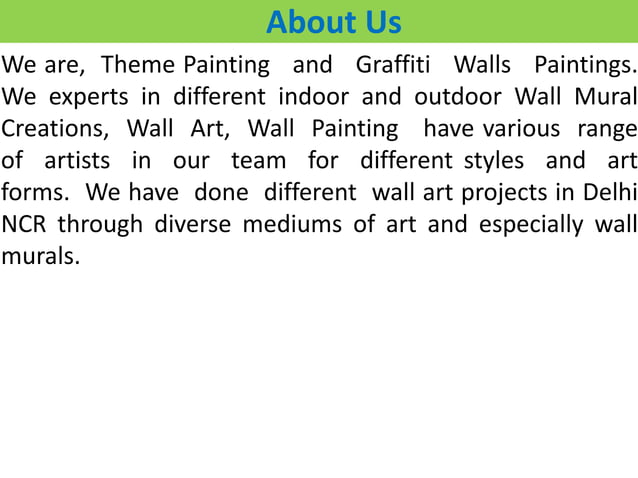 About Us

We are, Theme Painting and Graffiti Walls Paintings. We experts in different indoor and outdoor Wall Mural Creations, Wall Art, Wall Painting have various range of artists in our team for different styles and art forms. We have done different wall art projects in Delhi NCR through diverse mediums of art and especially wall murals.